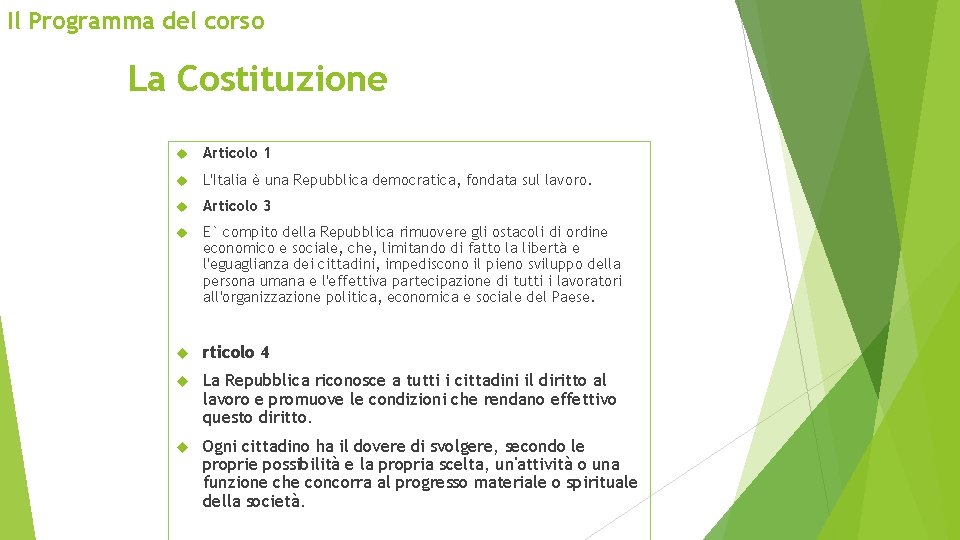 Il Programma del corso

La Costituzione

Articolo 1

L'Italia è una Repubblica democratica, fondata sul lavoro.

Articolo 3

E` compito della Repubblica rimuovere gli ostacoli di ordine economico e sociale, che, limitando di fatto la libertà e l'eguaglianza dei cittadini, impediscono il pieno sviluppo della persona umana e l'effettiva partecipazione di tutti i lavoratori all'organizzazione politica, economica e sociale del Paese.

rticolo 4

La Repubblica riconosce a tutti i cittadini il diritto al lavoro e promuove le condizioni che rendano effettivo questo diritto.

Ogni cittadino ha il dovere di svolgere, secondo le proprie possibilità e la propria scelta, un'attività o una funzione che concorra al progresso materiale o spirituale della società.